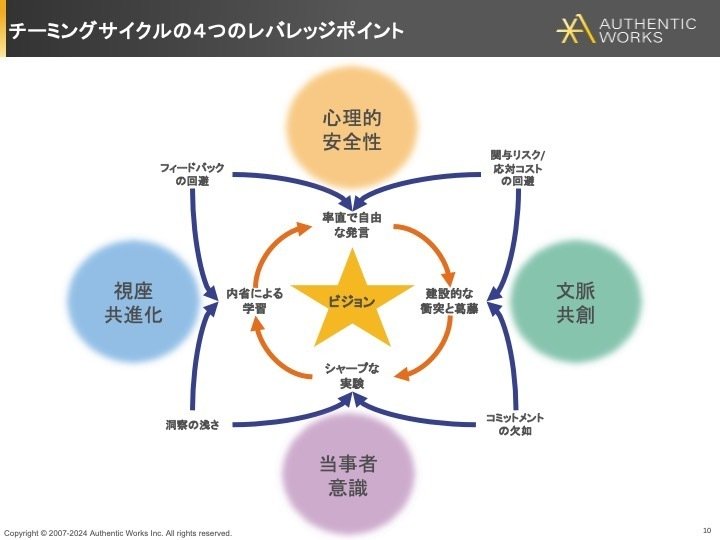 チーミングサイクルの4つのレバレッジポイント

AUTHENTIC WORKS

心理的安全性

フィードバックの回避

関与リスク/応対コストの回避

率直で自由な発言

視座共進化

内省による学習

ビジョン

建設的な衝突と葛藤

文脈共創

シャープな実験

洞察の浅さ

コミットメントの欠如

当事者意識

Copyright © 2007-2024 Authentic Works Inc. All rights reserved.

10